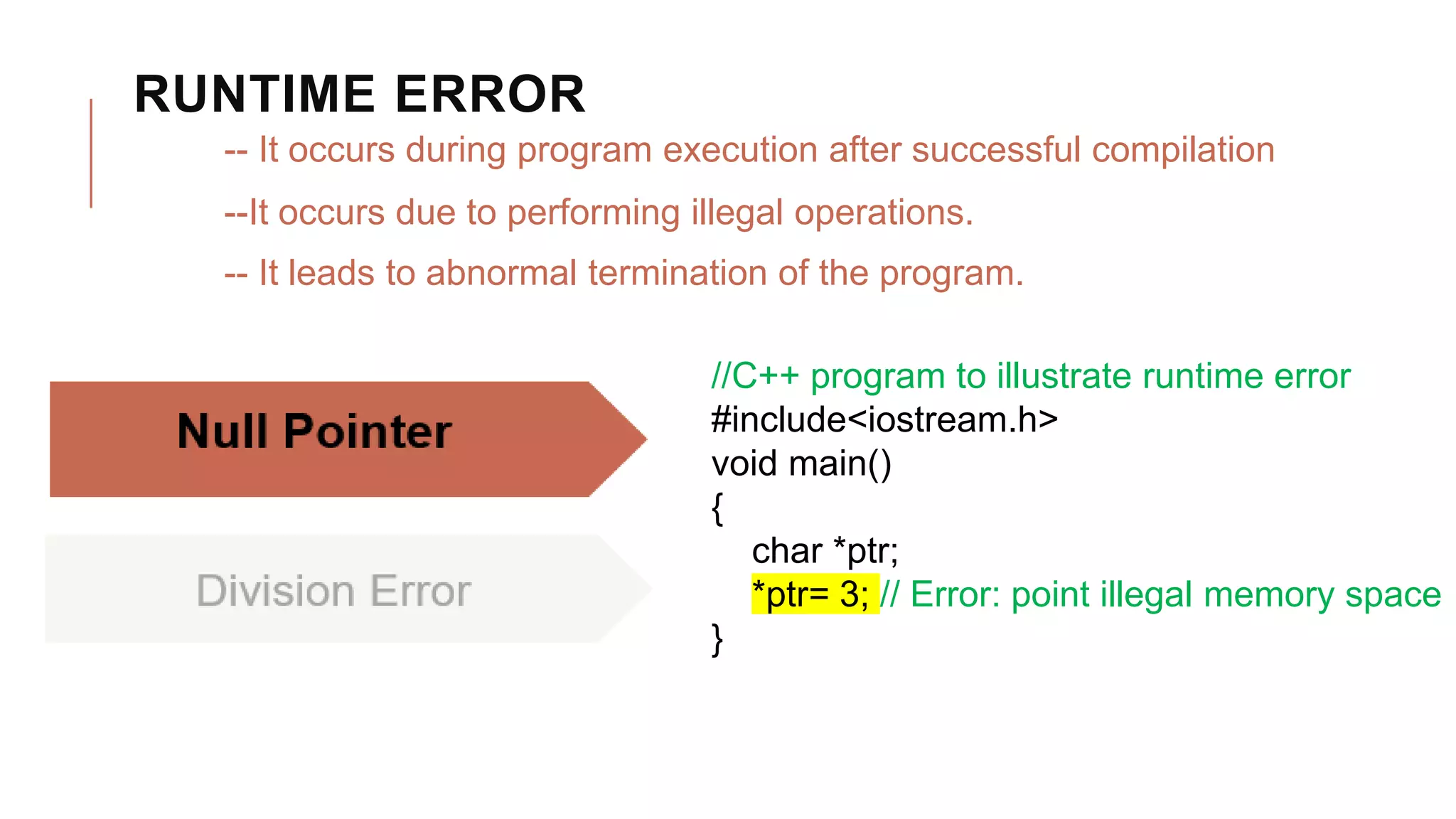 RUNTIME ERROR

-- It occurs during program execution after successful compilation

--It occurs due to performing illegal operations.

-- It leads to abnormal termination of the program.

Null Pointer

Division Error

//C++ program to illustrate runtime error
#include<iostream.h>
void main()
{
char *ptr;
*ptr= 3; // Error: point illegal memory space
}